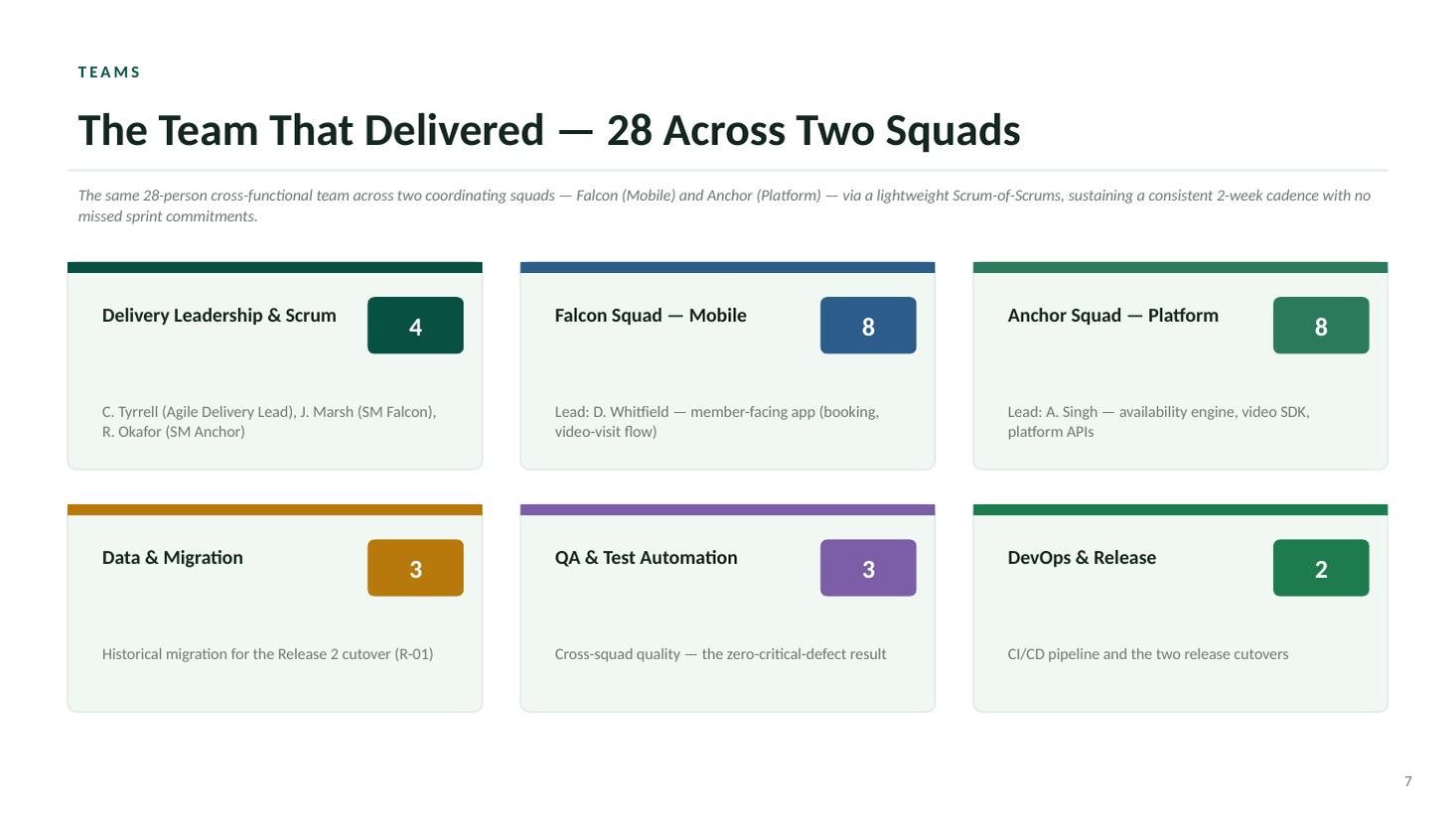 TEAMS

The Team That Delivered — 28 Across Two Squads

The same 28-person cross-functional team across two coordinating squads — Falcon (Mobile) and Anchor (Platform) — via a lightweight Scrum-of-Scrums, sustaining a consistent 2-week cadence with no missed sprint commitments.

Delivery Leadership & Scrum

4

C. Tyrrell (Agile Delivery Lead), J. Marsh (SM Falcon), R. Okafor (SM Anchor)

Falcon Squad — Mobile

8

Lead: D. Whitfield — member-facing app (booking, video-visit flow)

Anchor Squad — Platform

8

Lead: A. Singh — availability engine, video SDK, platform APIs

Data & Migration

3

Historical migration for the Release 2 cutover (R-01)

QA & Test Automation

3

Cross-squad quality — the zero-critical-defect result

DevOps & Release

2

CI/CD pipeline and the two release cutovers

7